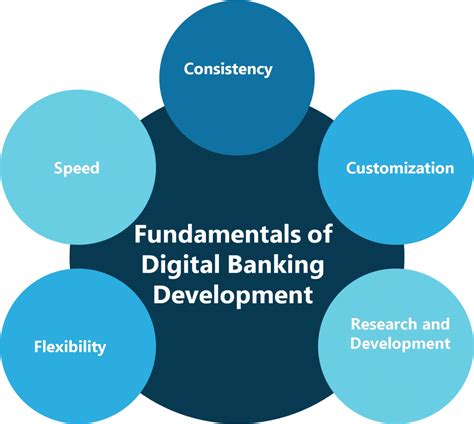 Consistency

Speed

Customization

Fundamentals of Digital Banking Development

Flexibility

Research and Development